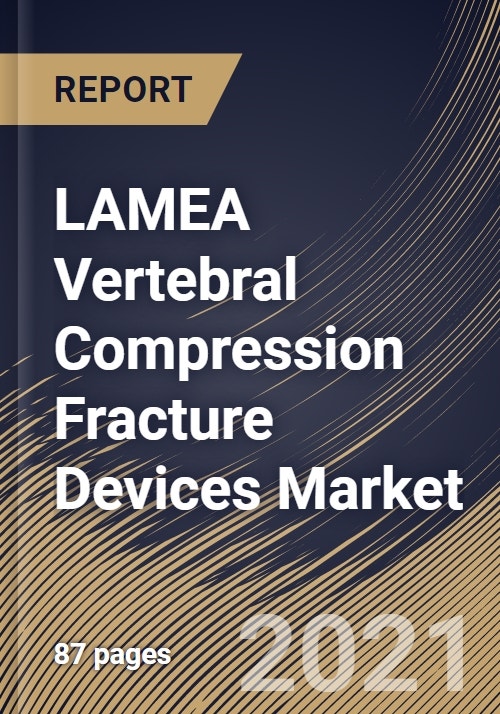 REPORT

LAMEA Vertebral Compression Fracture Devices Market

87 pages

2021